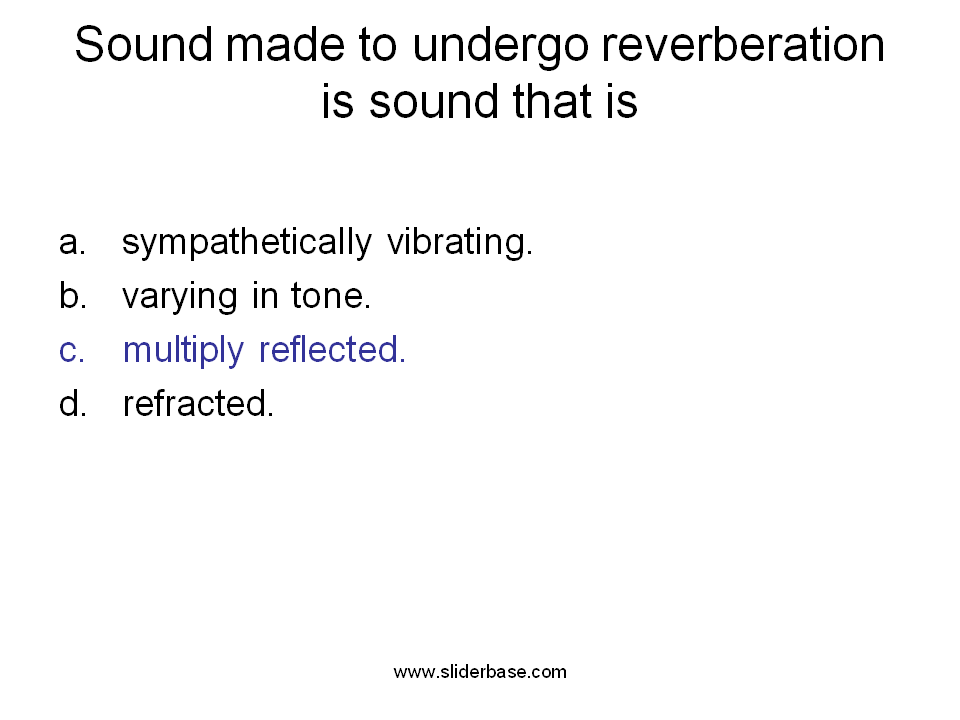 Sound made to undergo reverberation is sound that is

a. sympathetically vibrating.
b. varying in tone.
c. multiply reflected.
d. refracted.

www.sliderbase.com